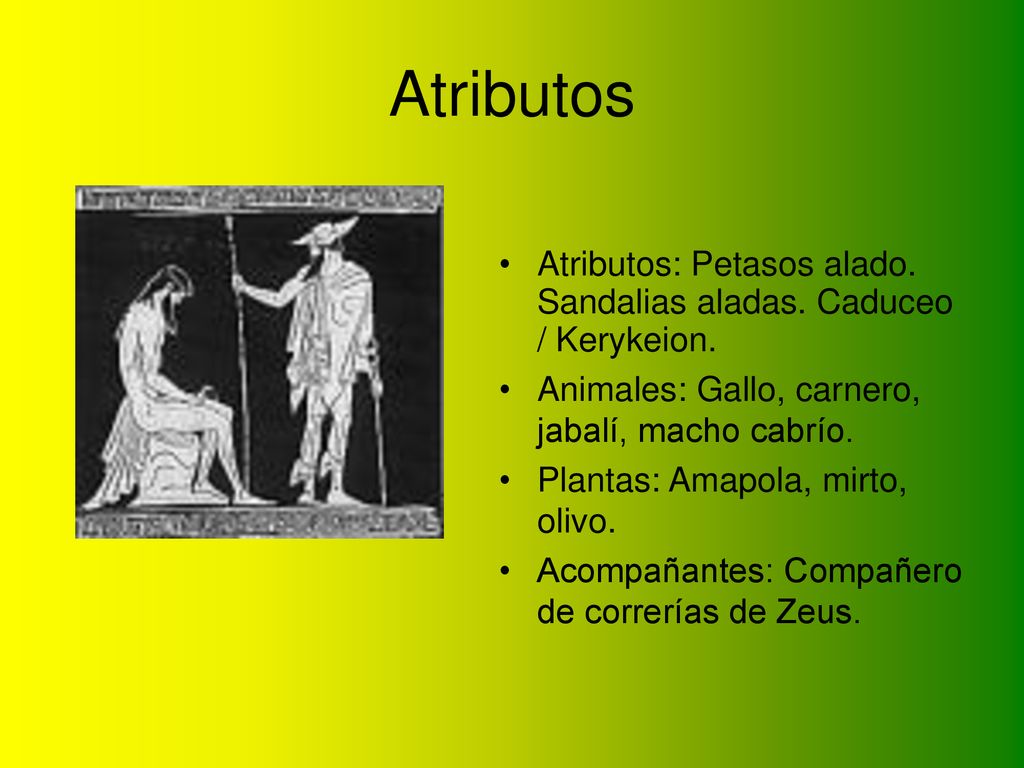 Atributos

• Atributos: Petasos alado. Sandalias aladas. Caduceo / Kerykeion.
• Animales: Gallo, carnero, jabalí, macho cabrío.
• Plantas: Amapola, mirto, olivo.
• Acompañantes: Compañero de correrías de Zeus.